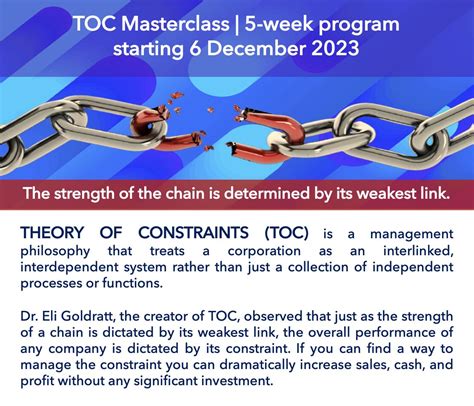 TOC Masterclass | 5-week program starting 6 December 2023

The strength of the chain is determined by its weakest link.

THEORY OF CONSTRAINTS (TOC) is a management philosophy that treats a corporation as an interlinked, interdependent system rather than just a collection of independent processes or functions.

Dr. Eli Goldratt, the creator of TOC, observed that just as the strength of a chain is dictated by its weakest link, the overall performance of any company is dictated by its constraint. If you can find a way to manage the constraint you can dramatically increase sales, cash, and profit without any significant investment.